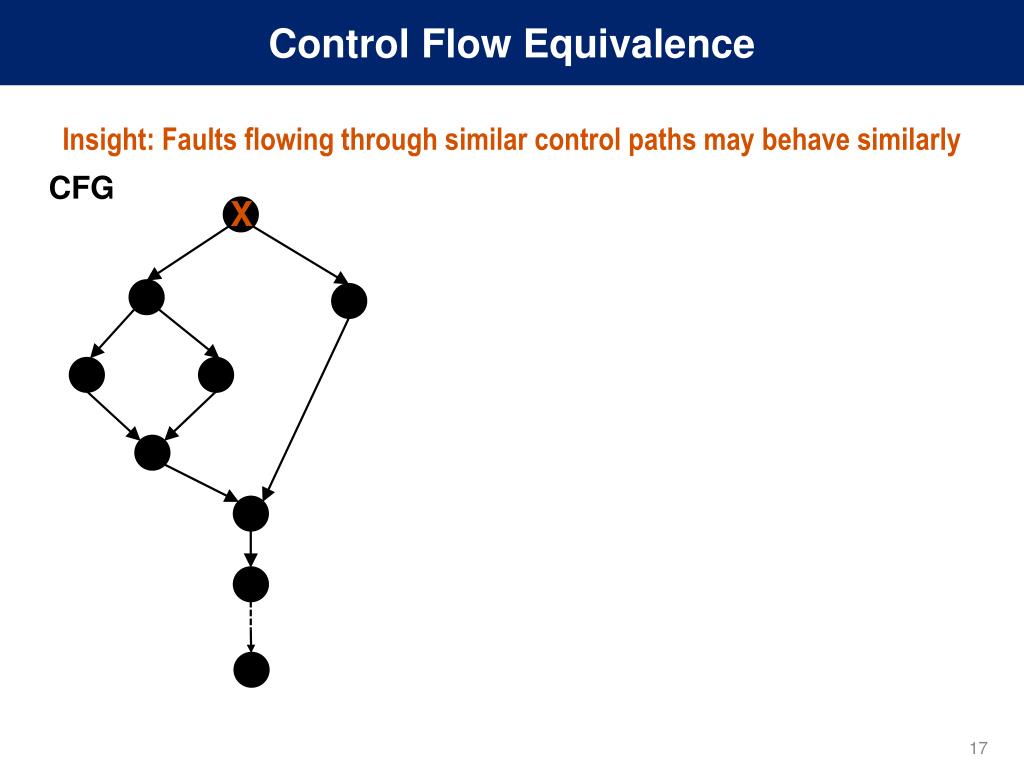 Control Flow Equivalence

Insight: Faults flowing through similar control paths may behave similarly

CFG

X

17